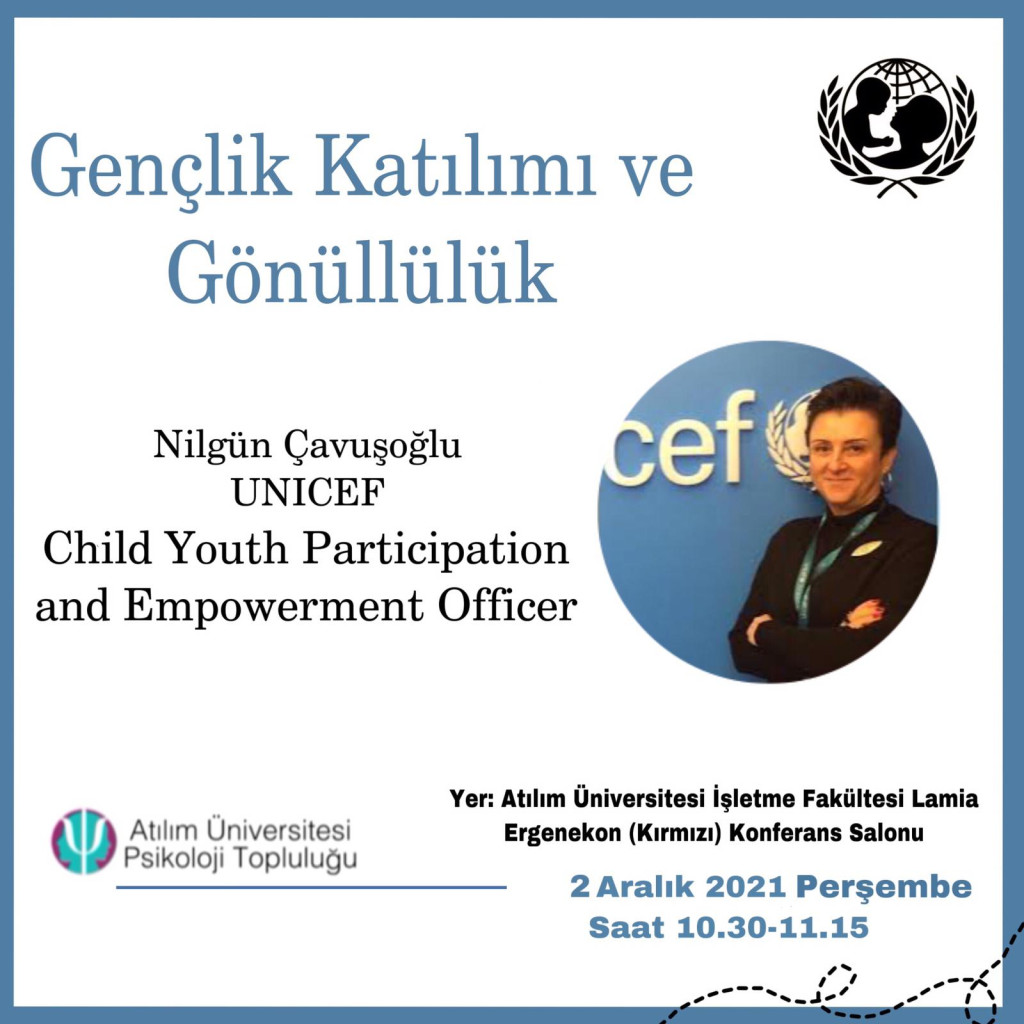 Gençlik Katılımı ve Gönüllülük

Nilgün Çavuşoğlu
UNICEF
Child Youth Participation and Empowerment Officer

cef

Atılım Üniversitesi
Psikoloji Topluluğu

Yer: Atılım Üniversitesi İşletme Fakültesi Lamia Ergenekon (Kırmızı) Konferans Salonu

2 Aralık 2021 Perşembe
Saat 10.30-11.15